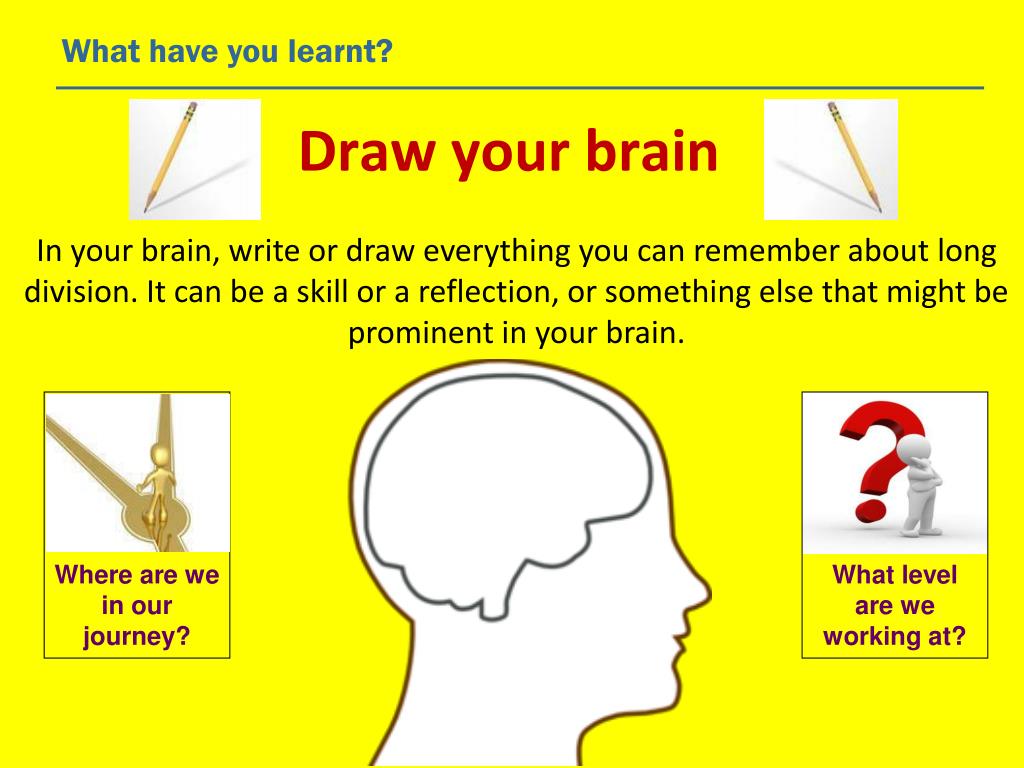 What have you learnt?

Draw your brain

In your brain, write or draw everything you can remember about long division. It can be a skill or a reflection, or something else that might be prominent in your brain.

Where are we in our journey?

What level are we working at?